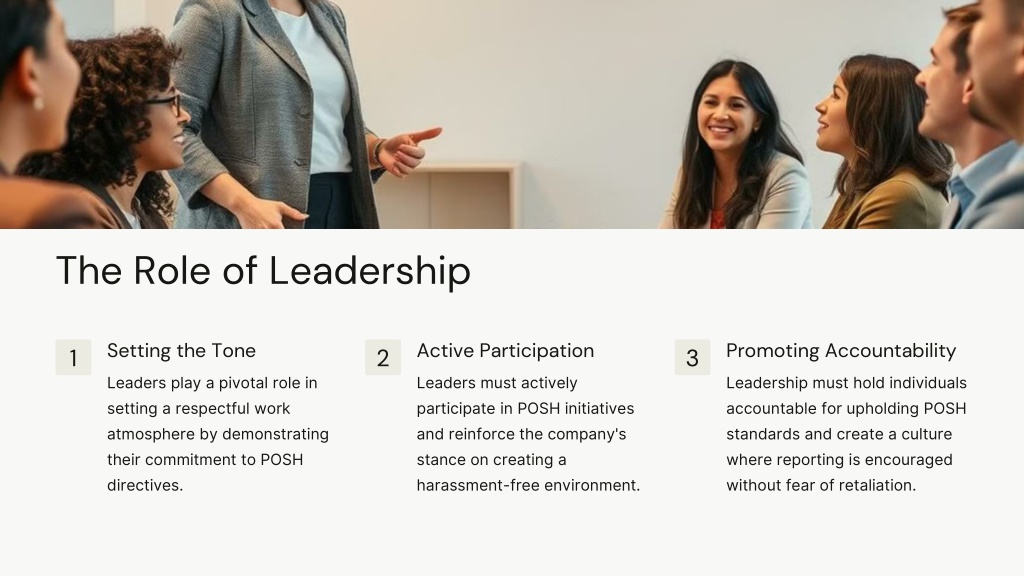 The Role of Leadership

1

Setting the Tone

Leaders play a pivotal role in setting a respectful work atmosphere by demonstrating their commitment to POSH directives.

2

Active Participation

Leaders must actively participate in POSH initiatives and reinforce the company's stance on creating a harassment-free environment.

3

Promoting Accountability

Leadership must hold individuals accountable for upholding POSH standards and create a culture where reporting is encouraged without fear of retaliation.